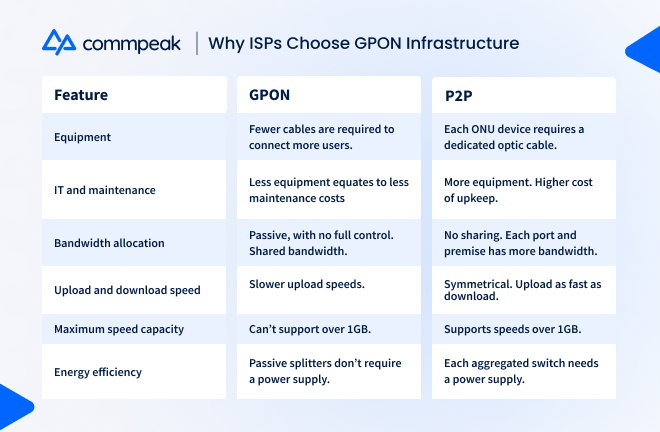 commpeak | Why ISPs Choose GPON Infrastructure

| Feature | GPON | P2P |
|---|---|---|
| Equipment | Fewer cables are required to connect more users. | Each ONU device requires a dedicated optic cable. |
| IT and maintenance | Less equipment equates to less maintenance costs | More equipment. Higher cost of upkeep. |
| Bandwidth allocation | Passive, with no full control. Shared bandwidth. | No sharing. Each port and premise has more bandwidth. |
| Upload and download speed | Slower upload speeds. | Symmetrical. Upload as fast as download. |
| Maximum speed capacity | Can't support over 1GB. | Supports speeds over 1GB. |
| Energy efficiency | Passive splitters don't require a power supply. | Each aggregated switch needs a power supply. |